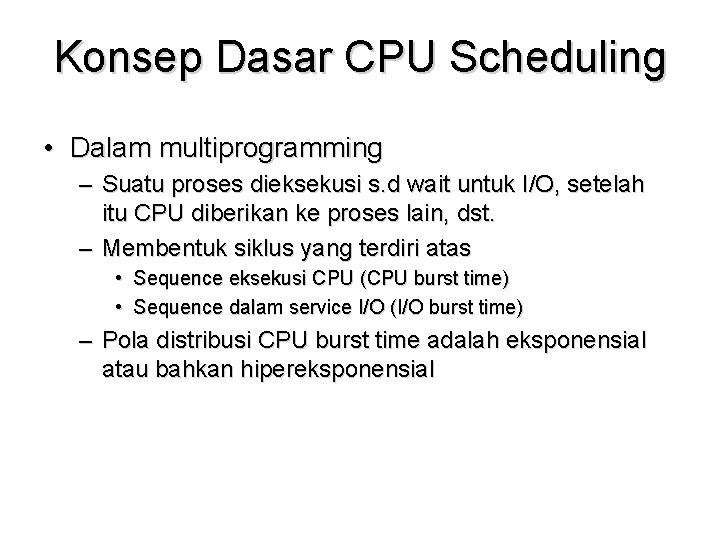 Konsep Dasar CPU Scheduling

• Dalam multiprogramming
– Suatu proses dieksekusi s.d wait untuk I/O, setelah itu CPU diberikan ke proses lain, dst.
– Membentuk siklus yang terdiri atas
• Sequence eksekusi CPU (CPU burst time)
• Sequence dalam service I/O (I/O burst time)
– Pola distribusi CPU burst time adalah eksponensial atau bahkan hipereksponensial